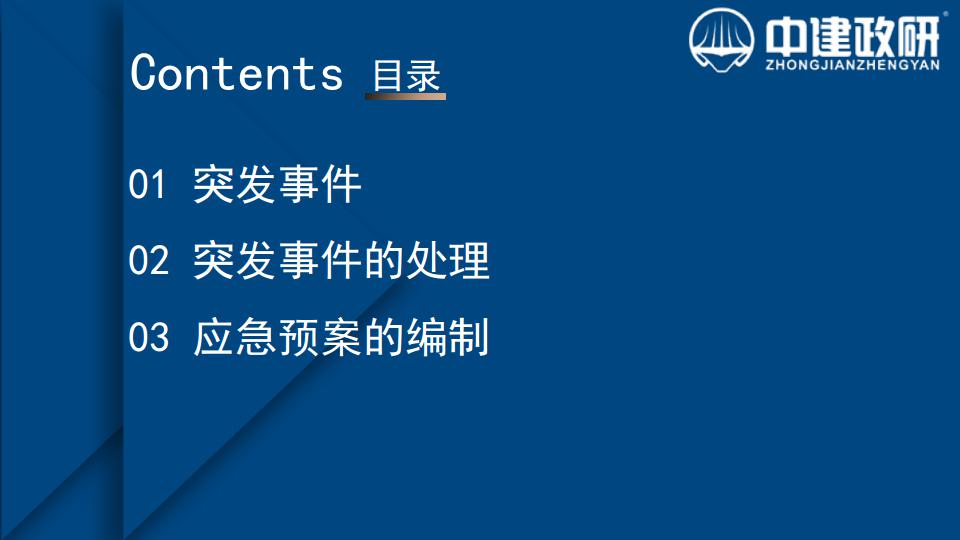 中建政研
ZHONGJIANZHENGYAN

Contents 目录

01 突发事件

02 突发事件的处理

03 应急预案的编制